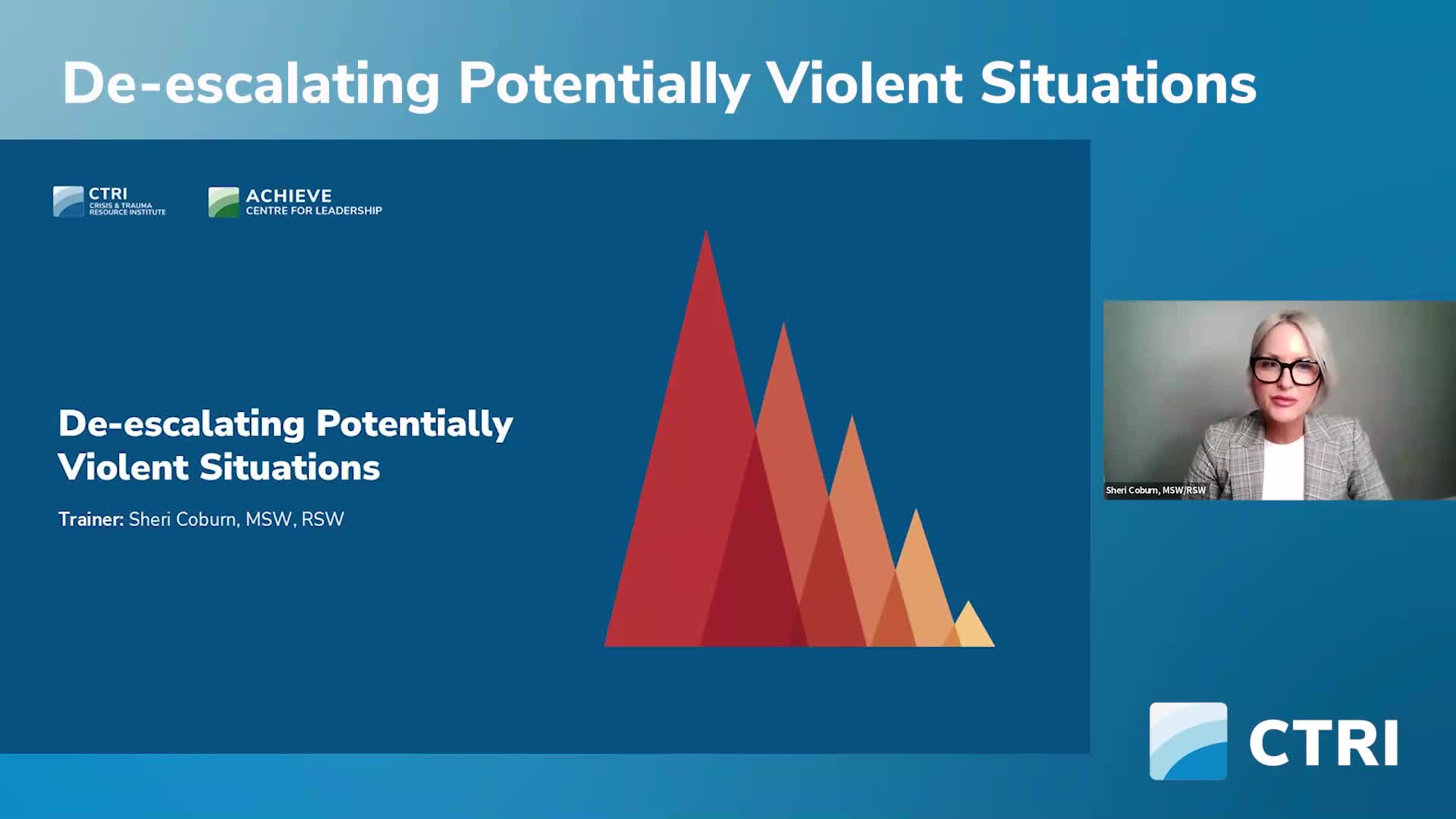 De-escalating Potentially Violent Situations

CTRI
CRISIS & TRAUMA
RESOURCE INSTITUTE

ACHIEVE
CENTRE FOR LEADERSHIP

De-escalating Potentially Violent Situations

Trainer: Sheri Coburn, MSW, RSW

Sheri Coburn, MSW/RSW

CTRI